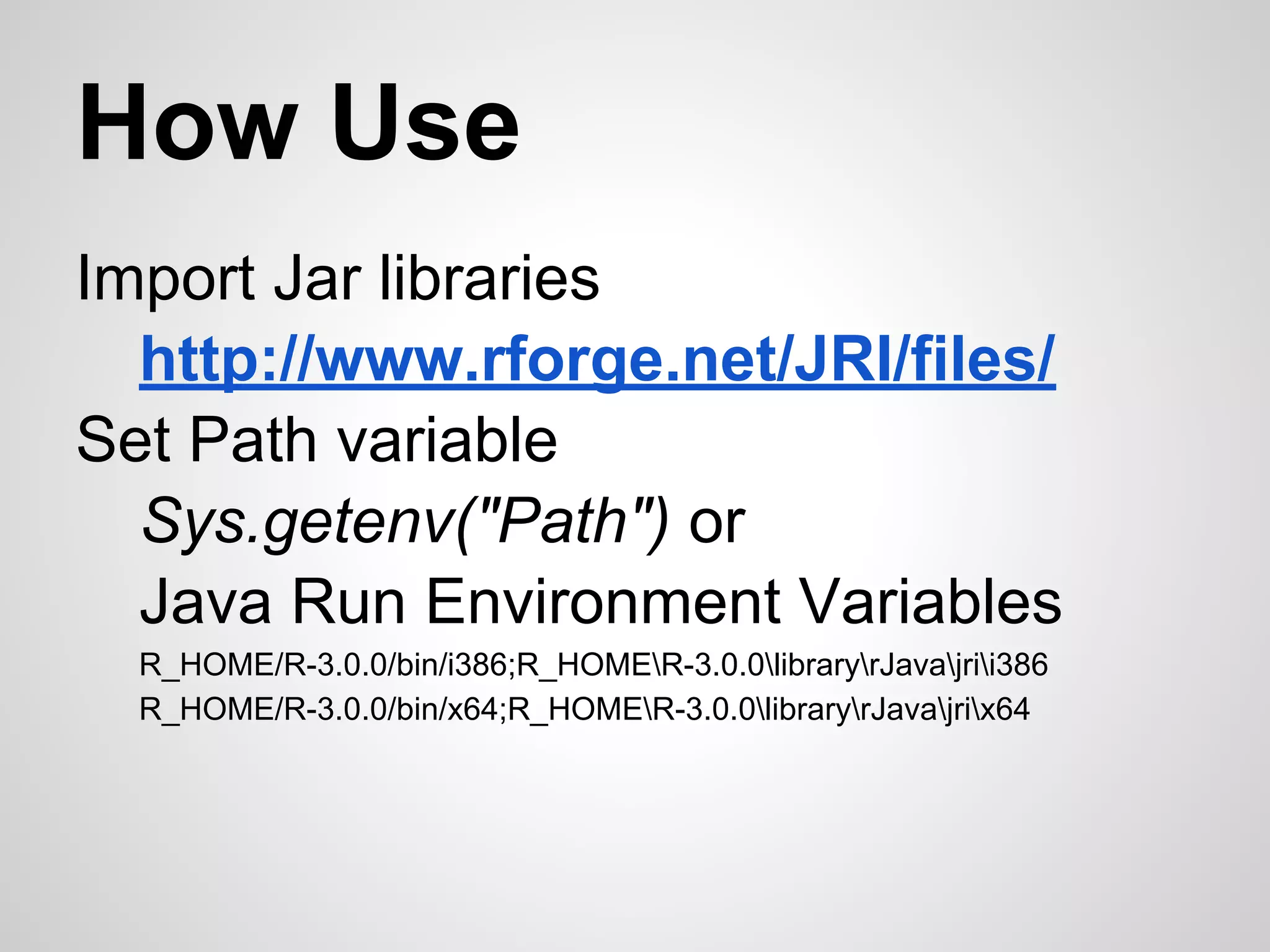 How Use

Import Jar libraries

http://www.rforge.net/JRI/files/

Set Path variable

Sys.getenv("Path") or

Java Run Environment Variables

R_HOME/R-3.0.0/bin/i386;R_HOME\R-3.0.0\library\rJava\jri\i386

R_HOME/R-3.0.0/bin/x64;R_HOME\R-3.0.0\library\rJava\jri\x64